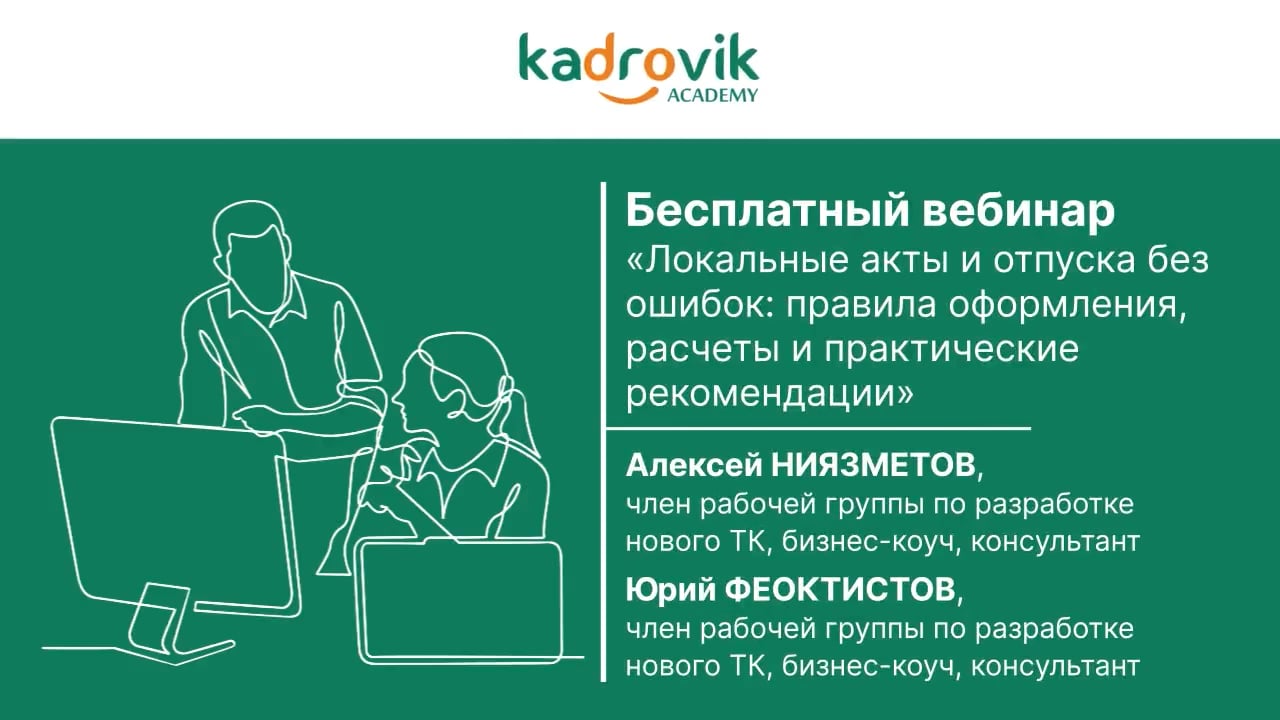 kadrovik
ACADEMY

Бесплатный вебинар
«Локальные акты и отпуска без ошибок: правила оформления, расчеты и практические рекомендации»

Алексей НИЯЗМЕТОВ,
член рабочей группы по разработке нового ТК, бизнес-коуч, консультант

Юрий ФЕОКТИСТОВ,
член рабочей группы по разработке нового ТК, бизнес-коуч, консультант